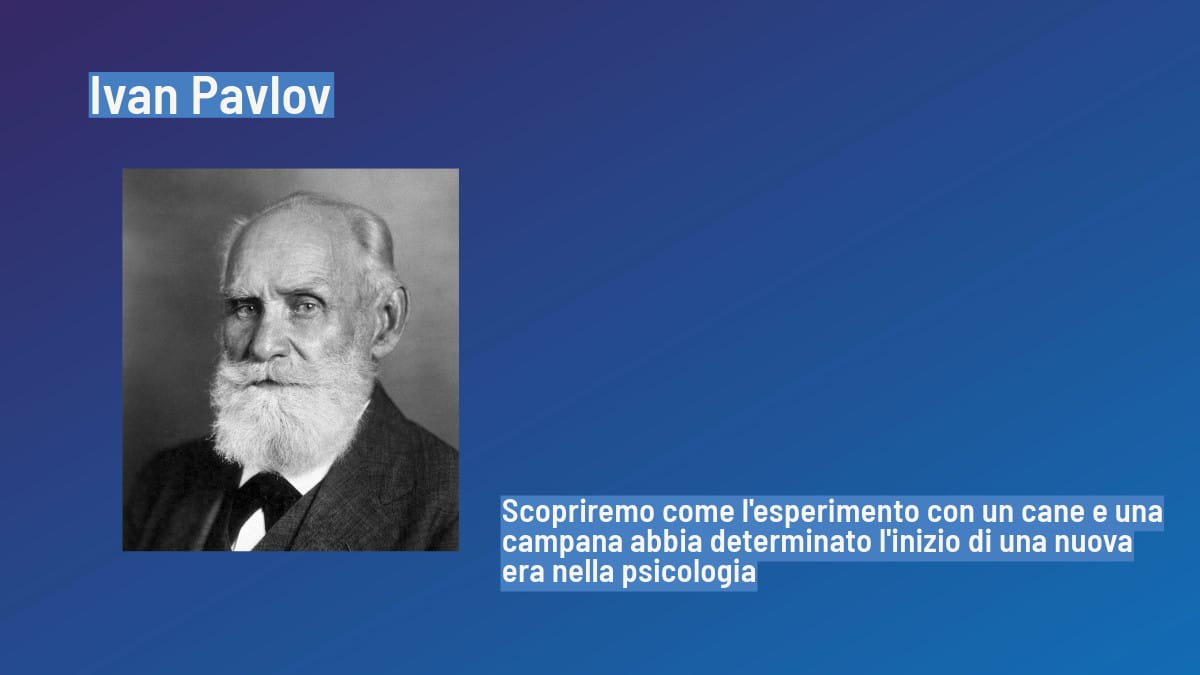 Ivan Pavlov

Scopriremo come l'esperimento con un cane e una campana abbia determinato l'inizio di una nuova era nella psicologia